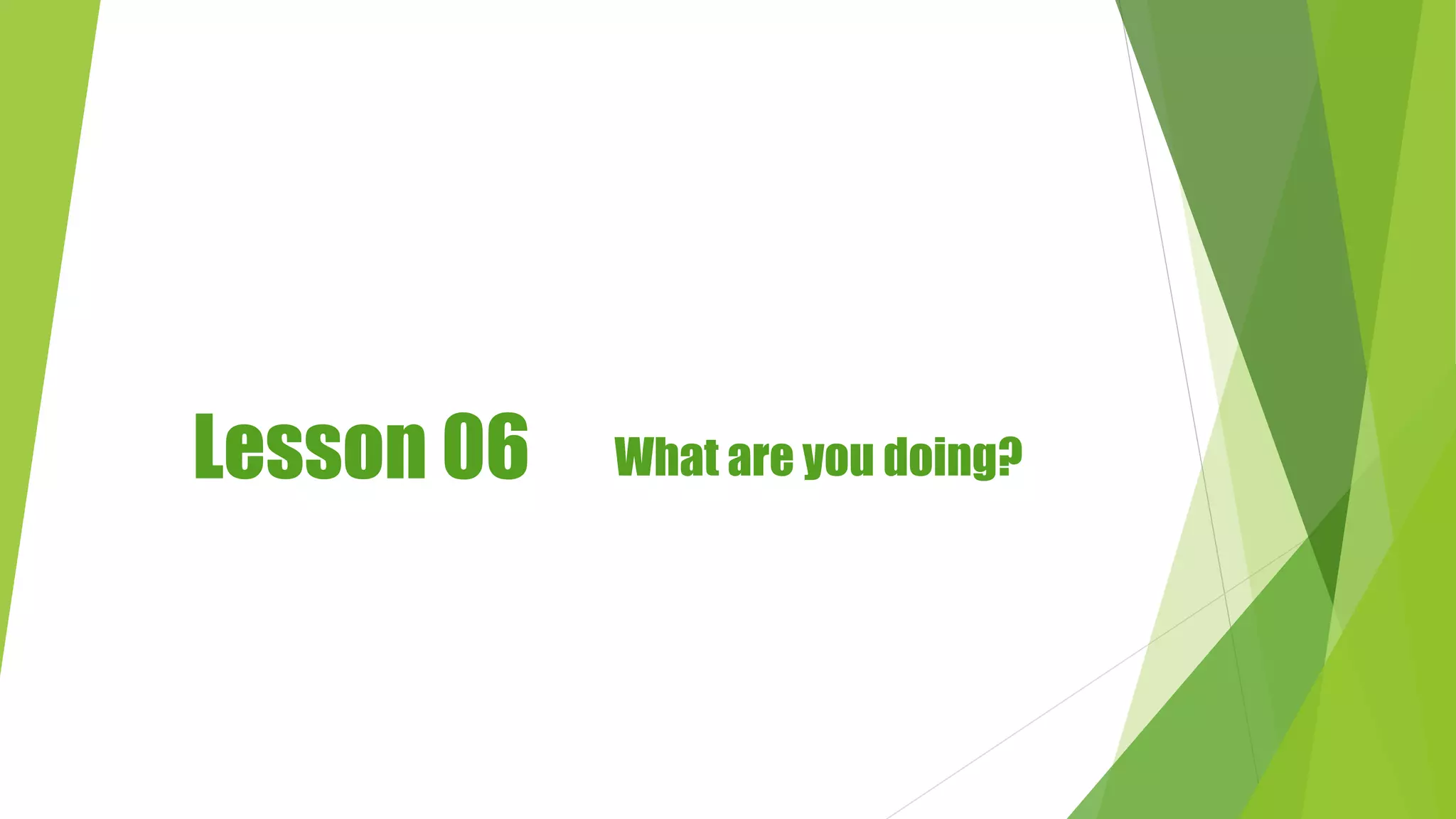 Lesson 06 What are you doing?